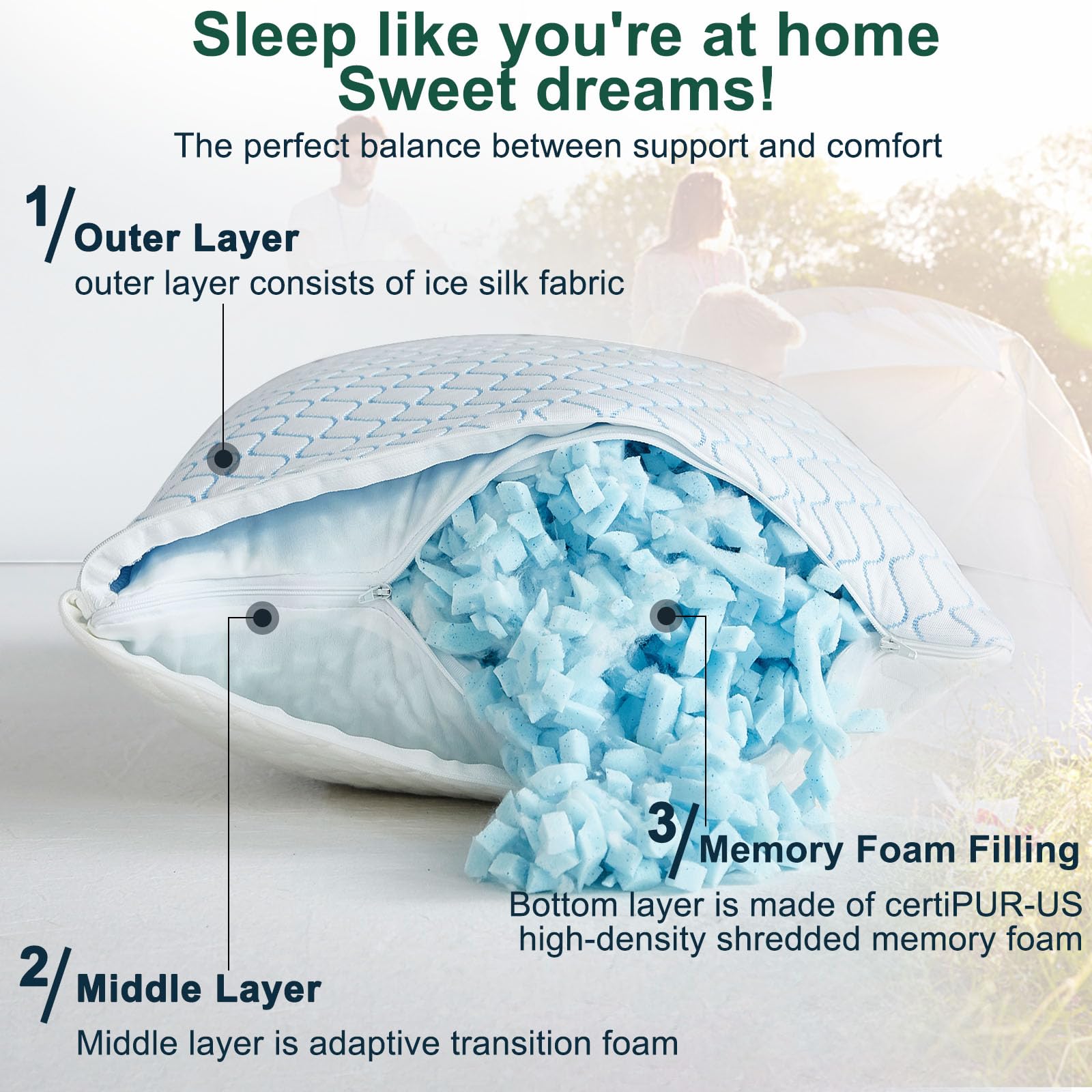 Sleep like you're at home
Sweet dreams!

The perfect balance between support and comfort

1/ Outer Layer
outer layer consists of ice silk fabric

3/ Memory Foam Filling
Bottom layer is made of certiPUR-US high-density shredded memory foam

2/ Middle Layer
Middle layer is adaptive transition foam